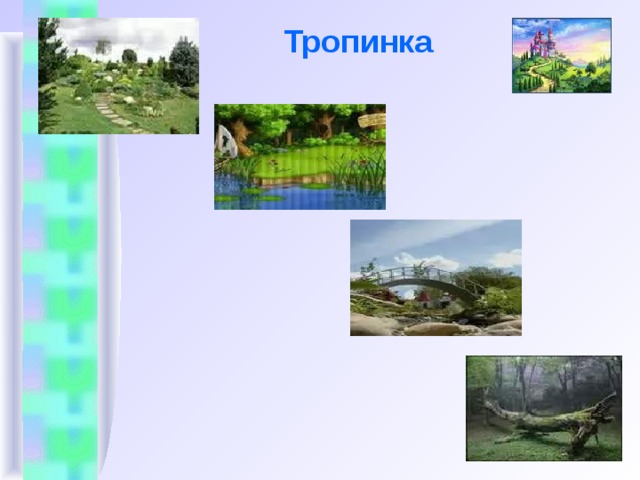 Тропинка